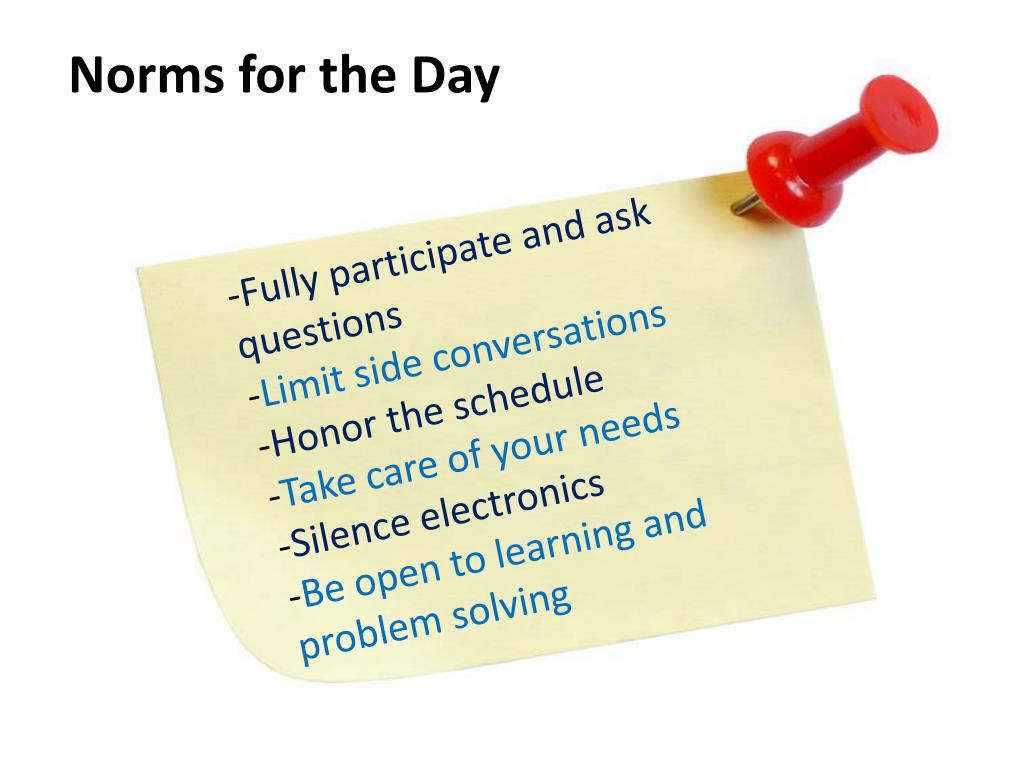 Norms for the Day

-Fully participate and ask questions
-Limit side conversations
-Honor the schedule
-Take care of your needs
-Silence electronics
-Be open to learning and problem solving